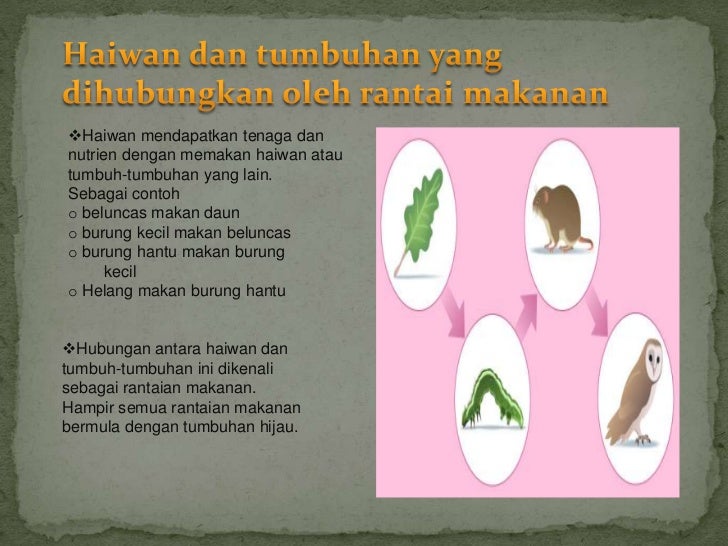 Haiwan dan tumbuhan yang dihubungkan oleh rantai makanan

❖Haiwan mendapatkan tenaga dan nutrien dengan memakan haiwan atau tumbuh-tumbuhan yang lain. Sebagai contoh
o beluncas makan daun
o burung kecil makan beluncas
o burung hantu makan burung kecil
o Helang makan burung hantu

❖Hubungan antara haiwan dan tumbuh-tumbuhan ini dikenali sebagai rantaian makanan. Hampir semua rantaian makanan bermula dengan tumbuhan hijau.